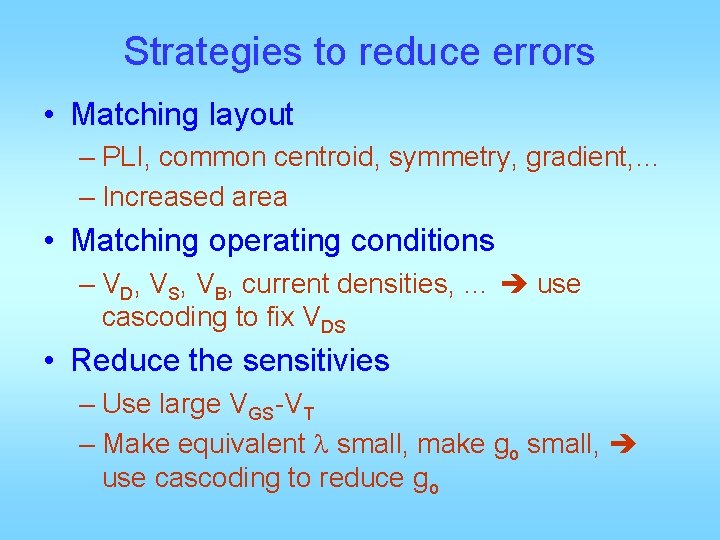 Strategies to reduce errors

• Matching layout
– PLI, common centroid, symmetry, gradient,…
– Increased area

• Matching operating conditions
– $V_D$, $V_S$, $V_B$, current densities, … ➔ use cascoding to fix $V_{DS}$

• Reduce the sensitivies
– Use large $V_{GS}$-$V_T$
– Make equivalent $\lambda$ small, make $g_o$ small, ➔ use cascoding to reduce $g_o$